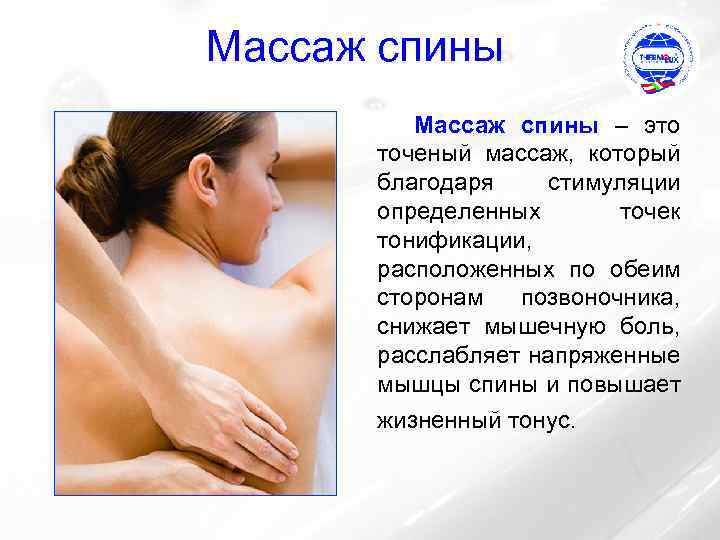 Массаж спины

THERMOLUX

Массаж спины – это точеный массаж, который благодаря стимуляции определенных точек тонификации, расположенных по обеим сторонам позвоночника, снижает мышечную боль, расслабляет напряженные мышцы спины и повышает жизненный тонус.